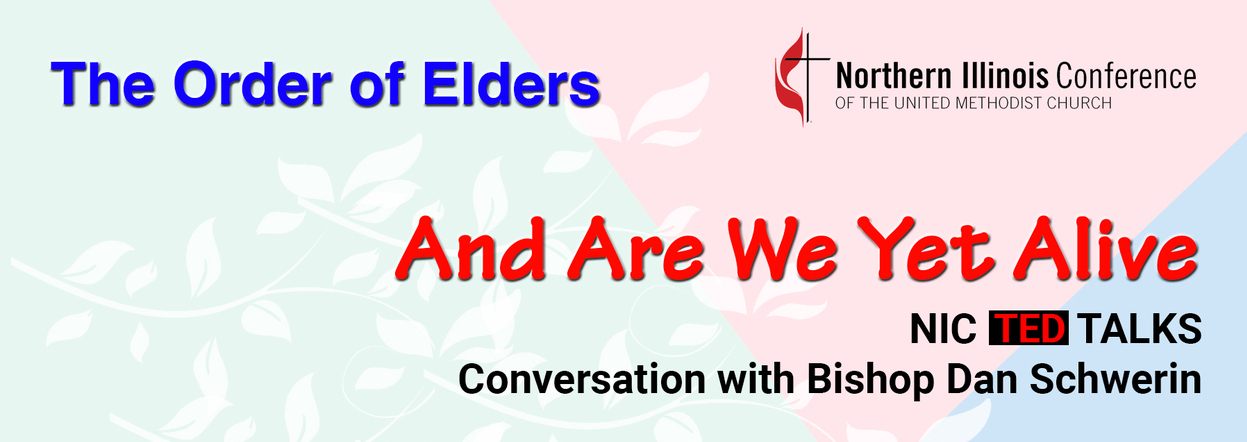 The Order of Elders

Northern Illinois Conference
OF THE UNITED METHODIST CHURCH

And Are We Yet Alive

NIC TED TALKS
Conversation with Bishop Dan Schwerin